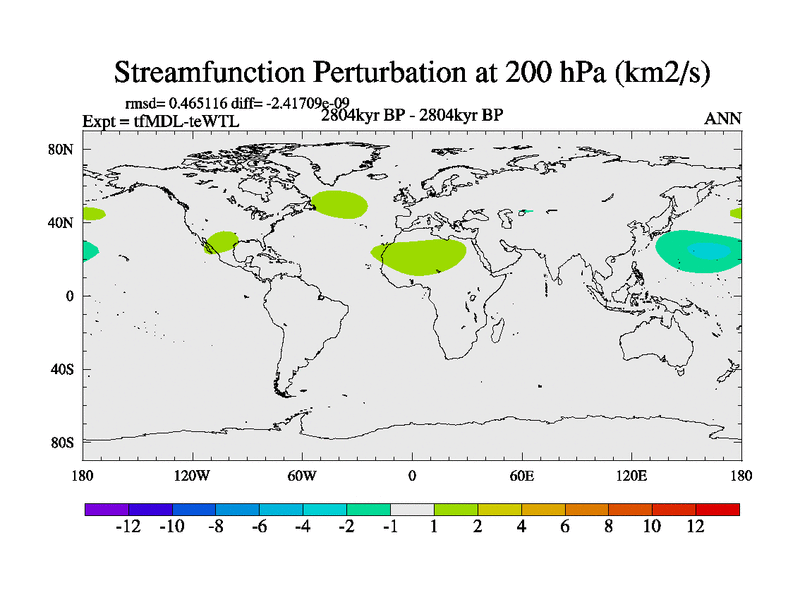 Streamfunction Perturbation at 200 hPa (km2/s)

rmsd= 0.465116 diff= -2.41709e-09
Expt = tfMDL-teWTL
2804kyr BP - 2804kyr BP
ANN

80N
40N
0
40S
80S

180
120W
60W
0
60E
120E
180

-12 -10 -8 -6 -4 -2 -1 1 2 4 6 8 10 12